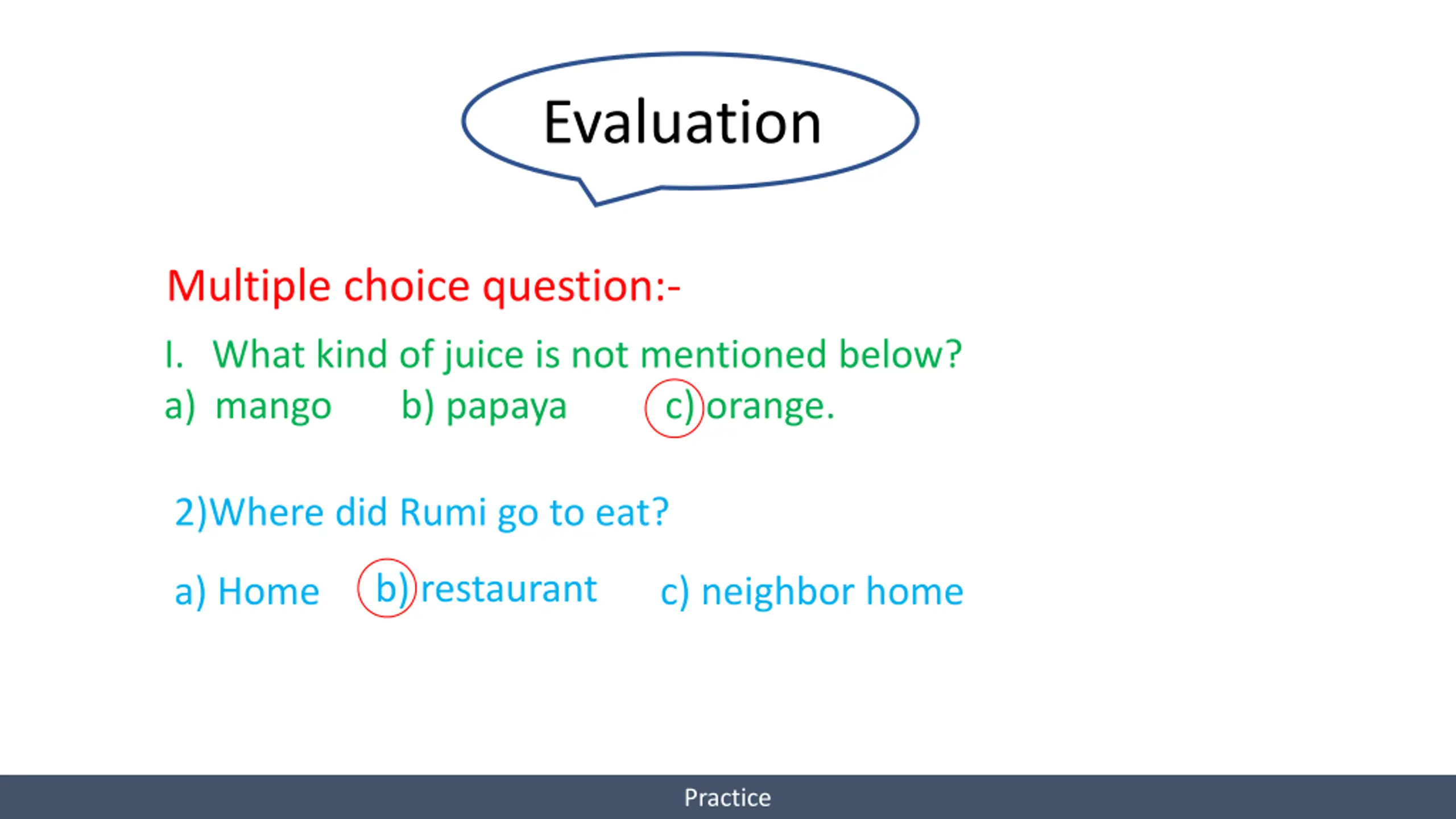 Evaluation

Multiple choice question:-

I. What kind of juice is not mentioned below?

a) mango b) papaya c) orange.

2)Where did Rumi go to eat?

a) Home b) restaurant c) neighbor home

Practice